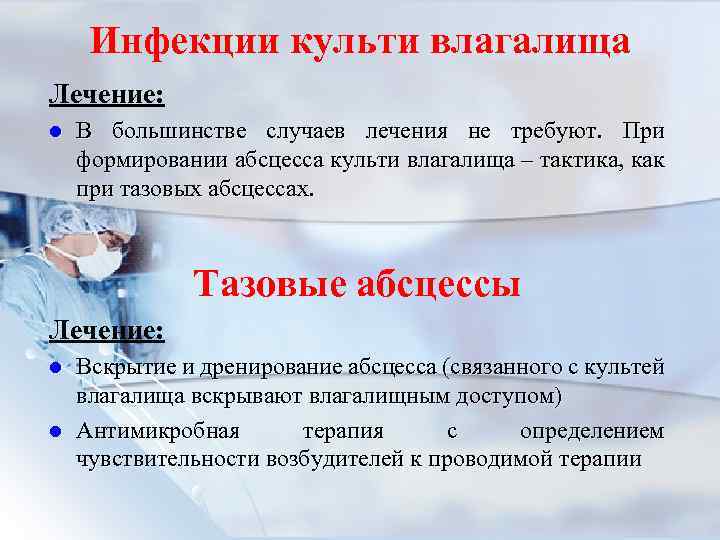 Инфекции культи влагалища

Лечение:

● В большинстве случаев лечения не требуют. При формировании абсцесса культи влагалища – тактика, как при тазовых абсцессах.

Тазовые абсцессы

Лечение:

● Вскрытие и дренирование абсцесса (связанного с культей влагалища вскрывают влагалищным доступом)

● Антимикробная терапия с определением чувствительности возбудителей к проводимой терапии